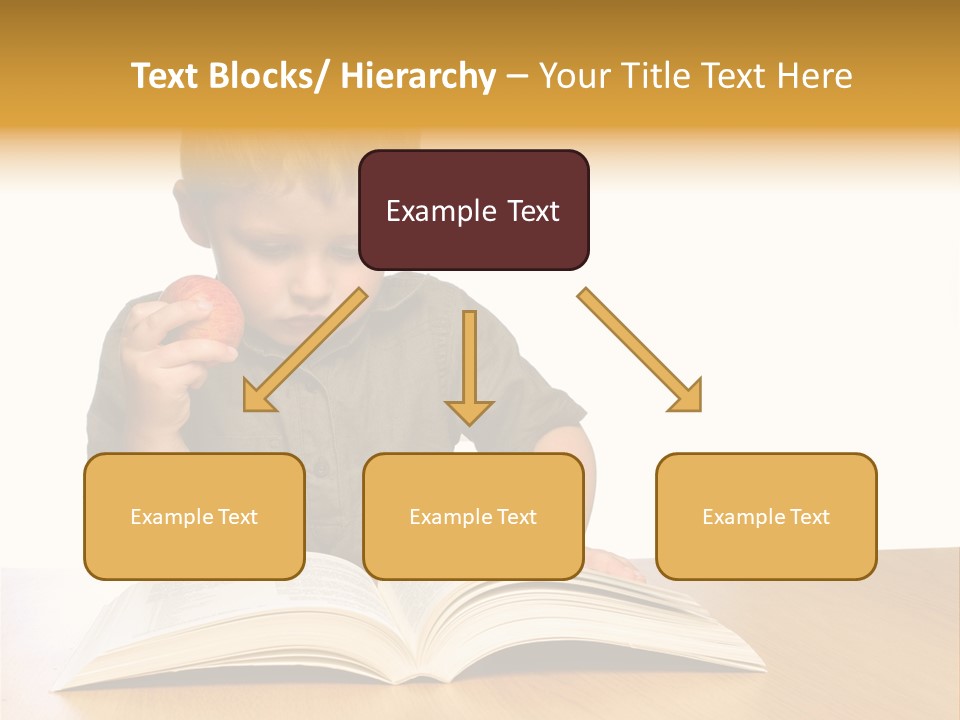 Text Blocks/ Hierarchy – Your Title Text Here

Example Text

Example Text

Example Text

Example Text